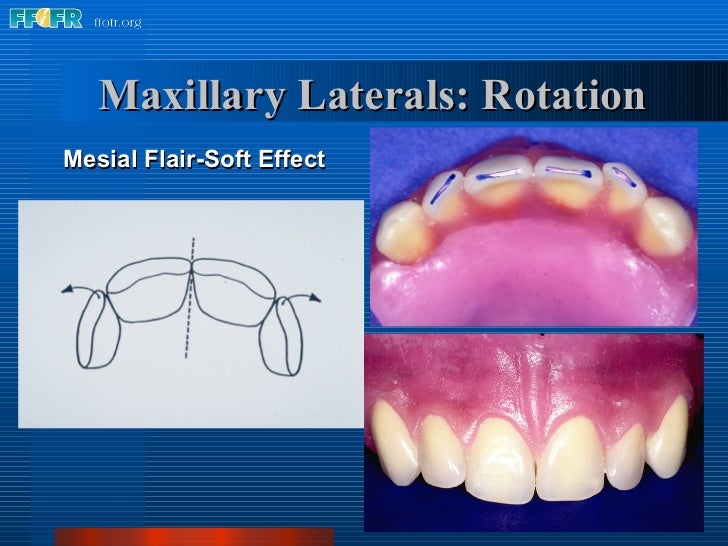 FFOFR ffofr.org

Maxillary Laterals: Rotation

Mesial Flair-Soft Effect